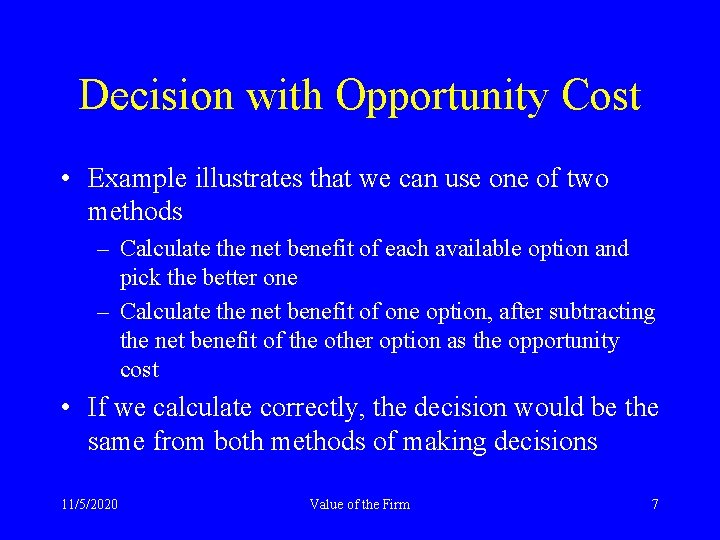 Decision with Opportunity Cost

• Example illustrates that we can use one of two methods

– Calculate the net benefit of each available option and pick the better one

– Calculate the net benefit of one option, after subtracting the net benefit of the other option as the opportunity cost

• If we calculate correctly, the decision would be the same from both methods of making decisions

11/5/2020

Value of the Firm

7